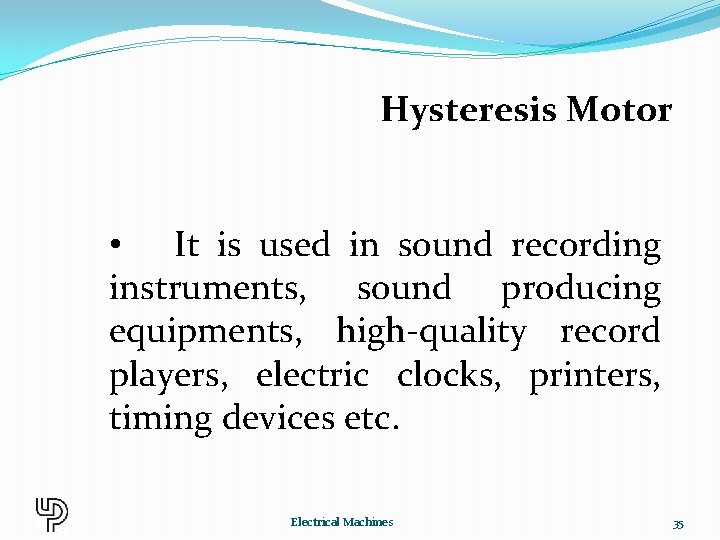 Hysteresis Motor

• It is used in sound recording instruments, sound producing equipments, high-quality record players, electric clocks, printers, timing devices etc.

Electrical Machines

35